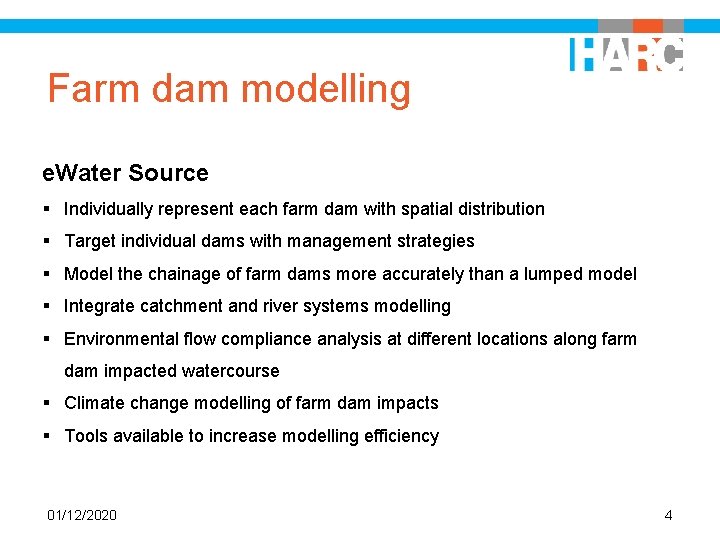 HARC

Farm dam modelling

eWater Source

▪ Individually represent each farm dam with spatial distribution
▪ Target individual dams with management strategies
▪ Model the chainage of farm dams more accurately than a lumped model
▪ Integrate catchment and river systems modelling
▪ Environmental flow compliance analysis at different locations along farm dam impacted watercourse
▪ Climate change modelling of farm dam impacts
▪ Tools available to increase modelling efficiency

01/12/2020

4